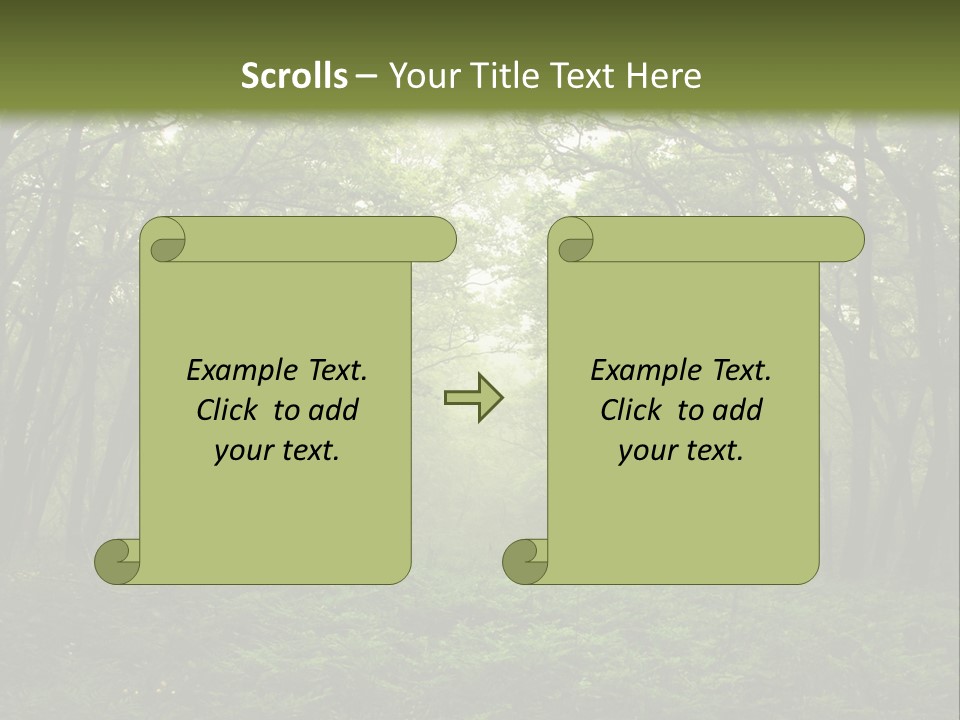 Scrolls – Your Title Text Here

Example Text. Click to add your text.

Example Text. Click to add your text.